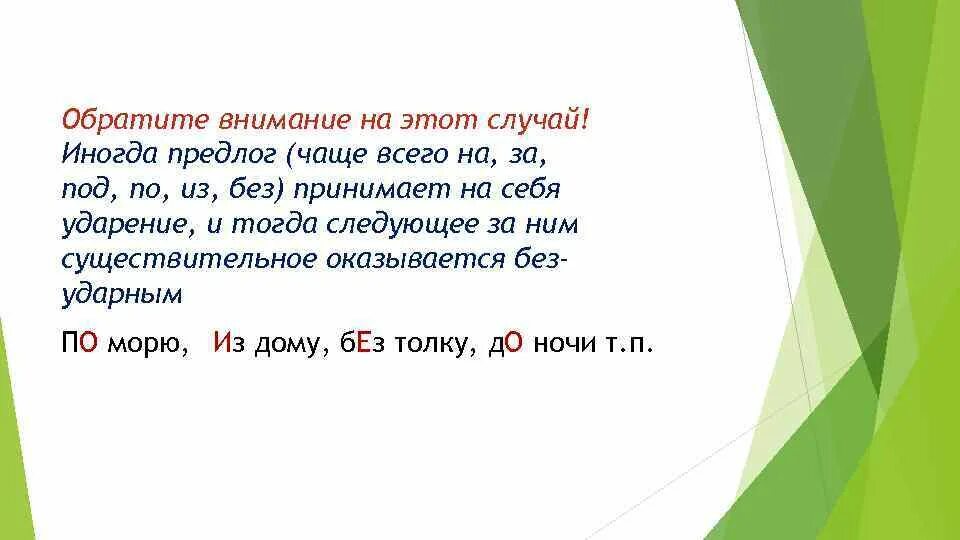 Обратите внимание на этот случай! Иногда предлог (чаще всего на, за, под, по, из, без) принимает на себя ударение, и тогда следующее за ним существительное оказывается безударным

ПО морю, Из дому, бЕз толку, дО ночи т.п.